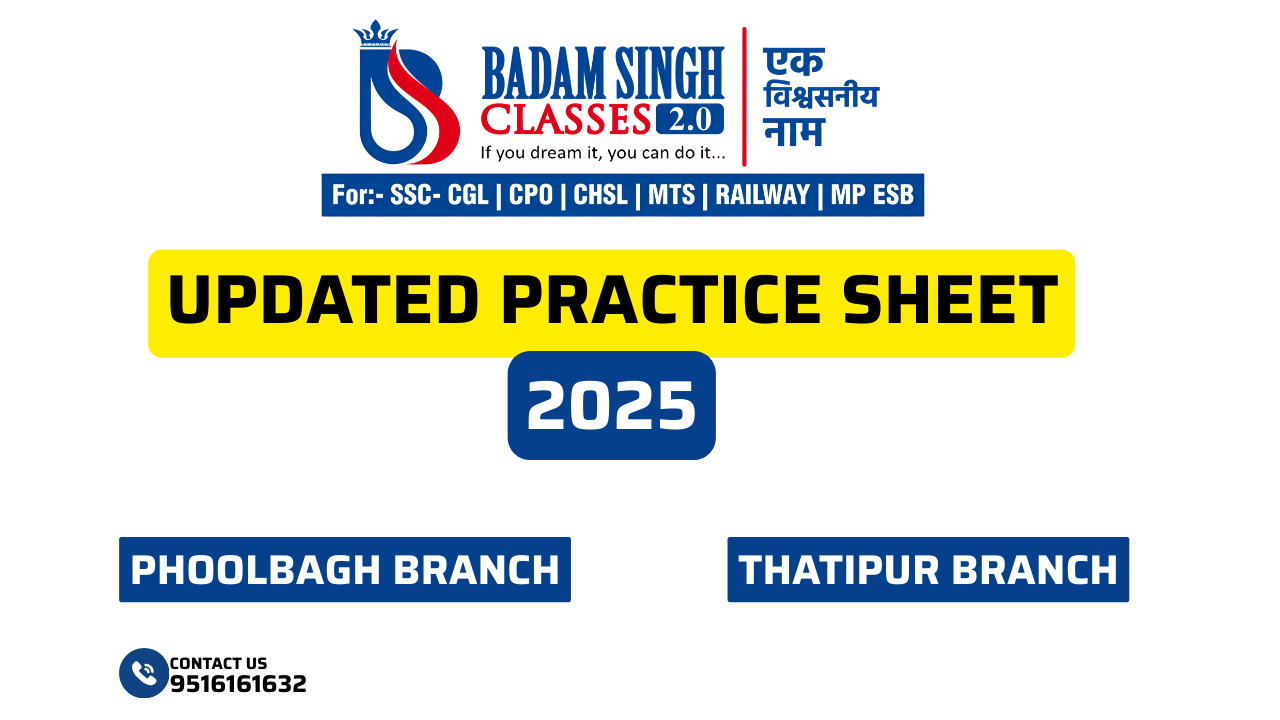 BADAM SINGH
CLASSES 2.0
If you dream it, you can do it...

एक
विश्वसनीय
नाम

For:- SSC- CGL | CPO | CHSL | MTS | RAILWAY | MP ESB

UPDATED PRACTICE SHEET

2025

PHOOLBAGH BRANCH

THATIPUR BRANCH

CONTACT US
9516161632